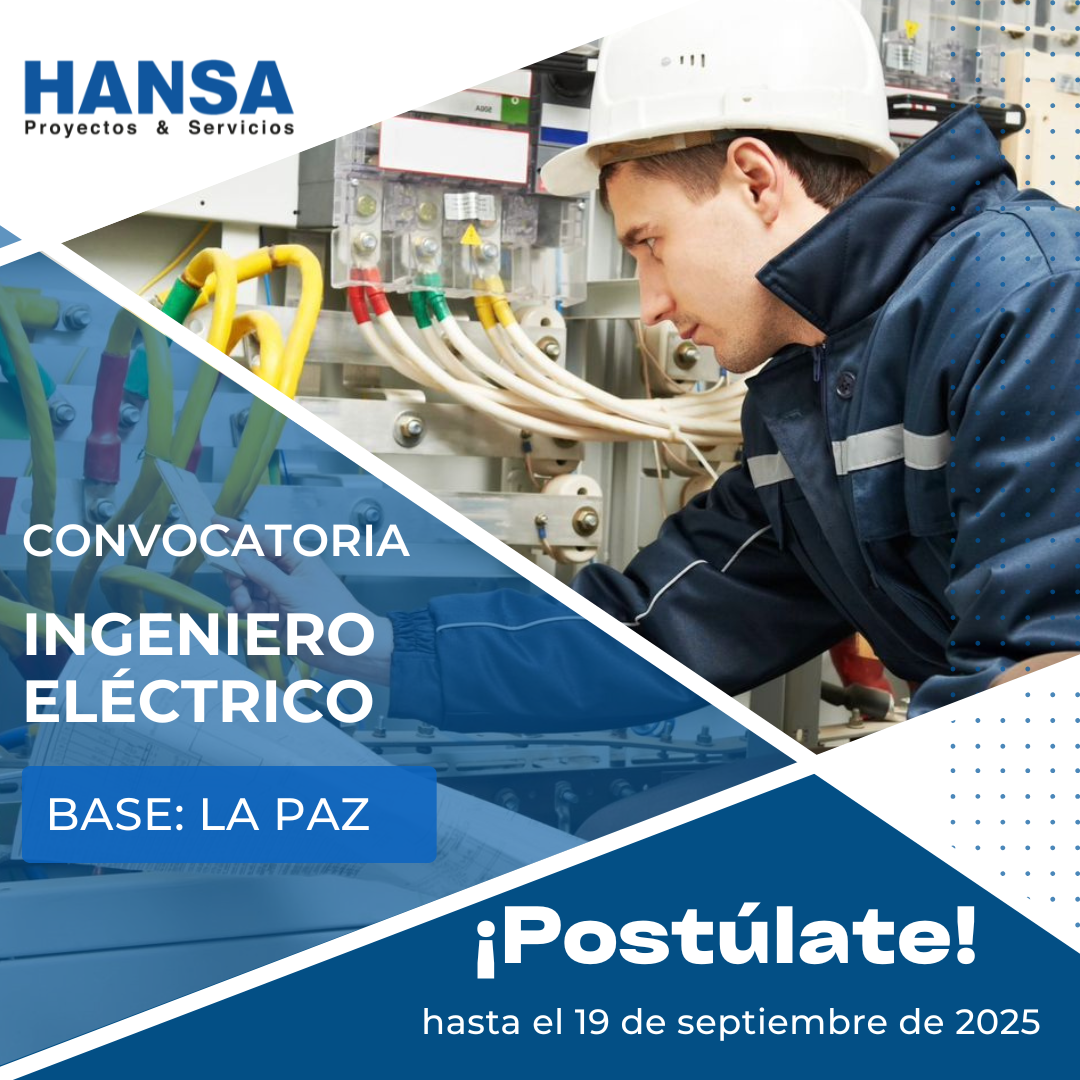 HANSA
Proyectos & Servicios

CONVOCATORIA

INGENIERO ELÉCTRICO

BASE: LA PAZ

¡Postúlate!

hasta el 19 de septiembre de 2025